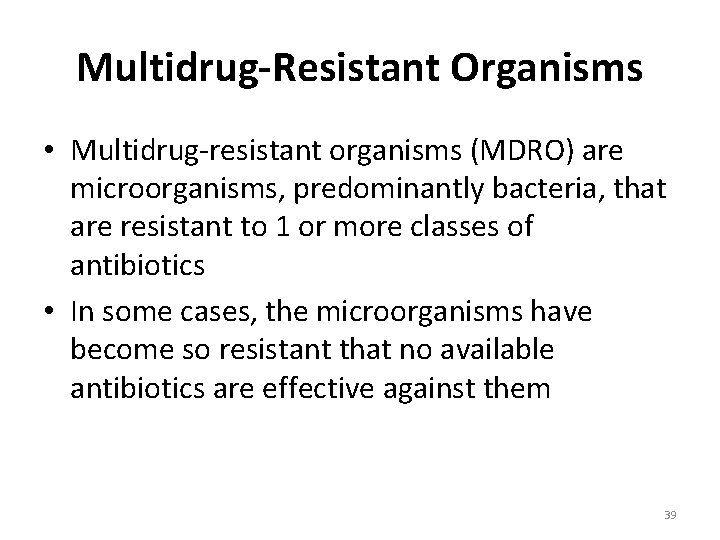 Multidrug-Resistant Organisms

• Multidrug-resistant organisms (MDRO) are microorganisms, predominantly bacteria, that are resistant to 1 or more classes of antibiotics

• In some cases, the microorganisms have become so resistant that no available antibiotics are effective against them

39